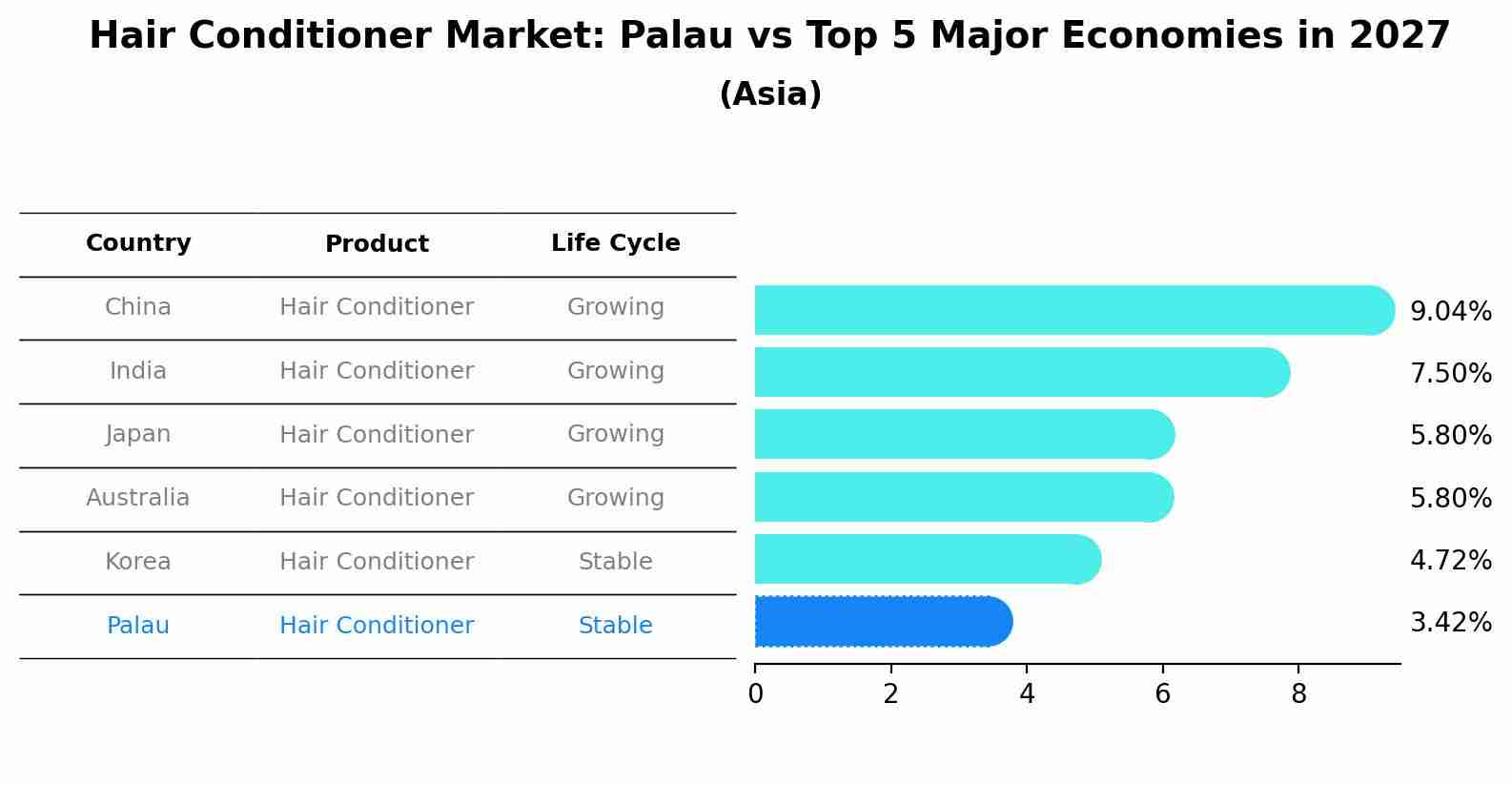 Hair Conditioner Market: Palau vs Top 5 Major Economies in 2027
(Asia)

| Country | Product | Life Cycle |
|---|---|---|
| China | Hair Conditioner | Growing |
| India | Hair Conditioner | Growing |
| Japan | Hair Conditioner | Growing |
| Australia | Hair Conditioner | Growing |
| Korea | Hair Conditioner | Stable |
| Palau | Hair Conditioner | Stable |

9.04%
7.50%
5.80%
5.80%
4.72%
3.42%

0 2 4 6 8